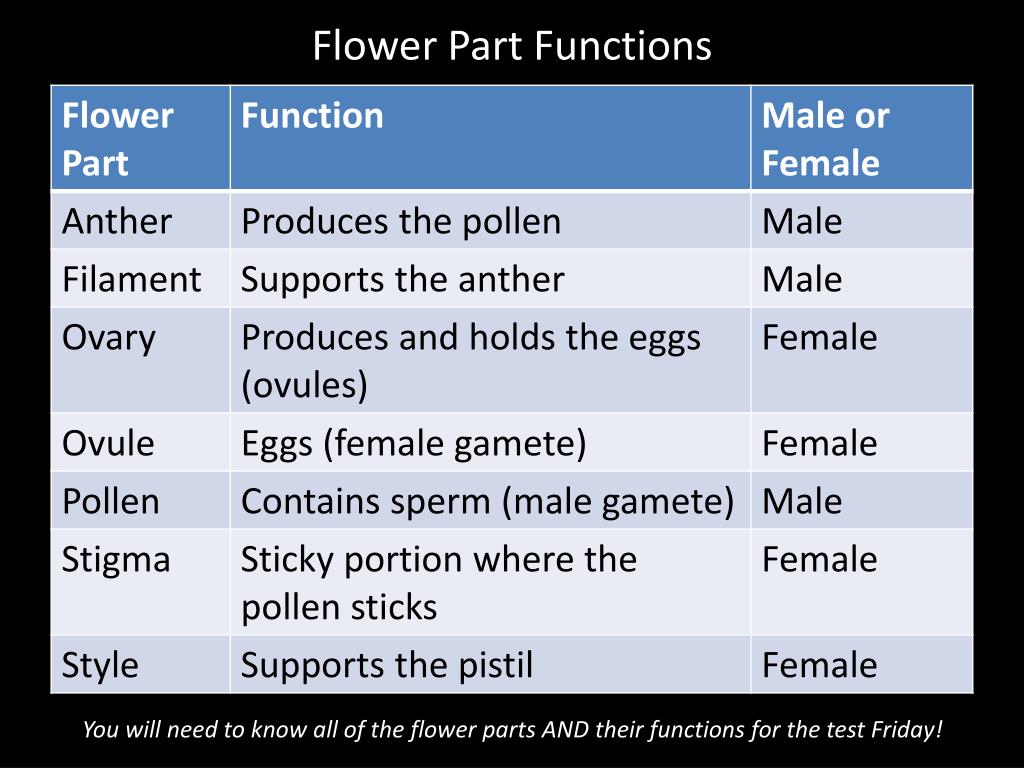 Flower Part Functions

| Flower Part | Function | Male or Female |
|---|---|---|
| Anther | Produces the pollen | Male |
| Filament | Supports the anther | Male |
| Ovary | Produces and holds the eggs (ovules) | Female |
| Ovule | Eggs (female gamete) | Female |
| Pollen | Contains sperm (male gamete) | Male |
| Stigma | Sticky portion where the pollen sticks | Female |
| Style | Supports the pistil | Female |

You will need to know all of the flower parts AND their functions for the test Friday!